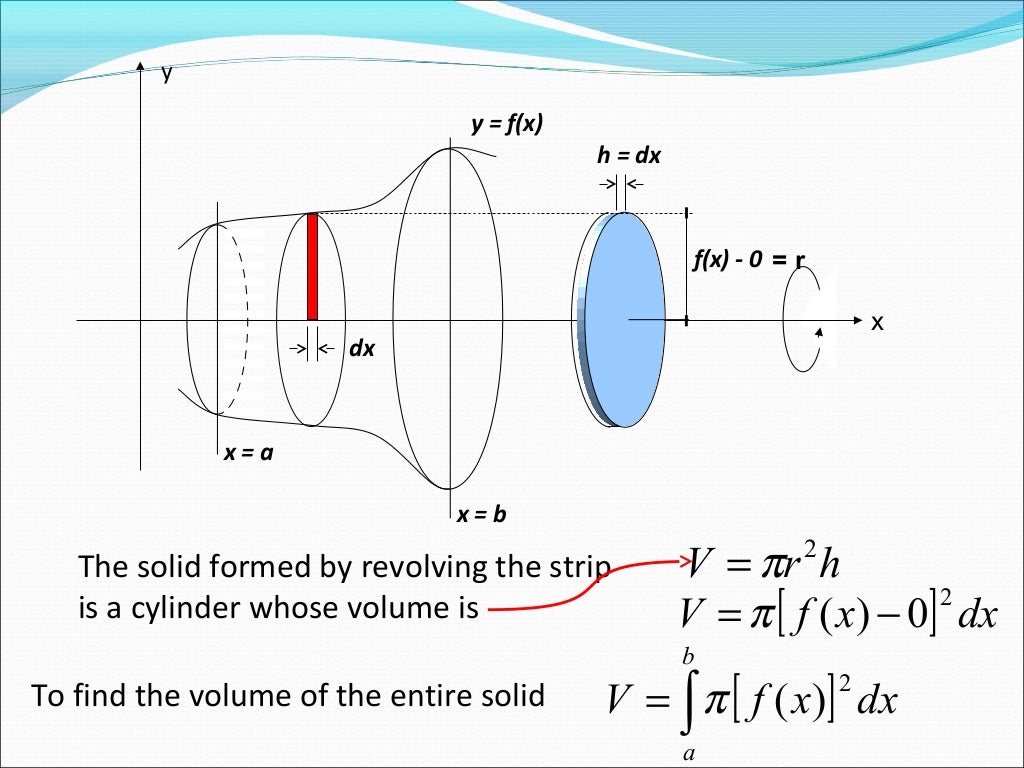 y

y = f(x)

h = dx

f(x) - 0 = r

x

dx

x = a

x = b

The solid formed by revolving the strip is a cylinder whose volume is

$V = \pi r^2 h$

$V = \pi\left[f(x) - 0\right]^2 dx$

To find the volume of the entire solid

$V = \int_a^b \pi\left[f(x)\right]^2 dx$